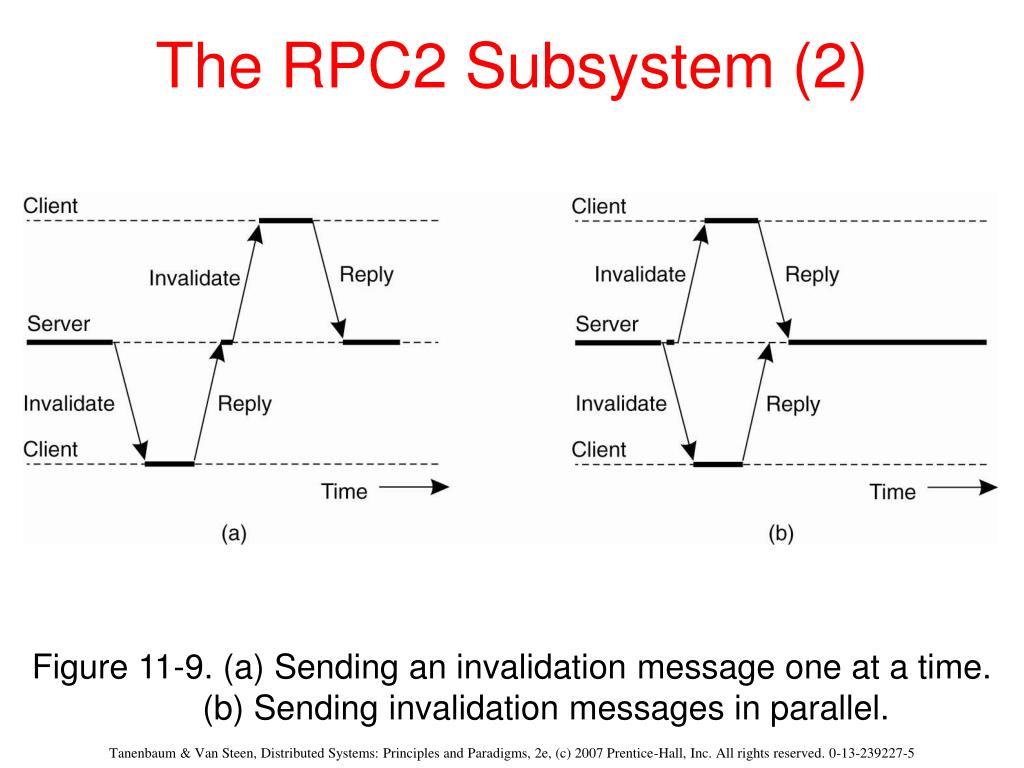 The RPC2 Subsystem (2)

Client
Invalidate
Reply
Server
Invalidate
Reply
Client
Time
(a)

Client
Invalidate
Reply
Server
Invalidate
Reply
Client
Time
(b)

Figure 11-9. (a) Sending an invalidation message one at a time. (b) Sending invalidation messages in parallel.

Tanenbaum & Van Steen, Distributed Systems: Principles and Paradigms, 2e, (c) 2007 Prentice-Hall, Inc. All rights reserved. 0-13-239227-5